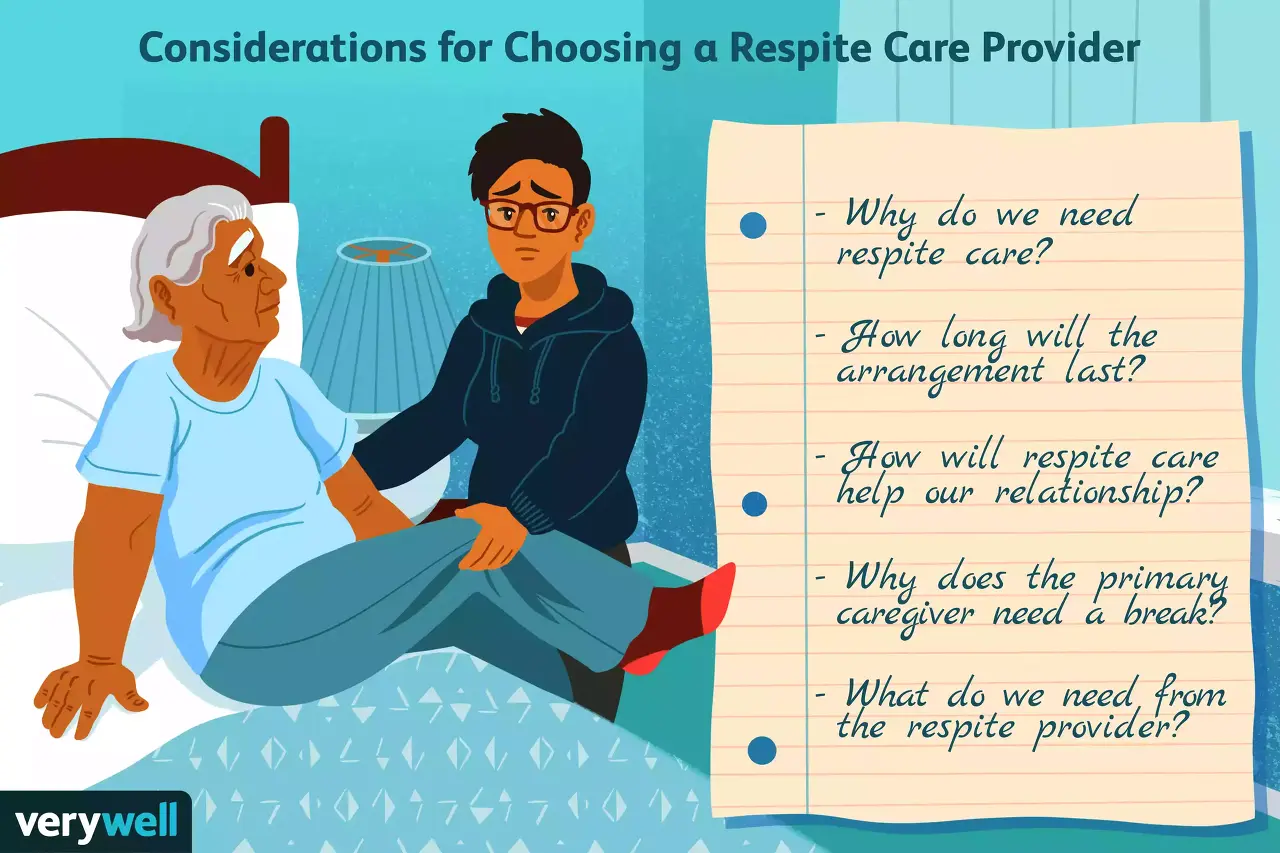 Considerations for Choosing a Respite Care Provider

- Why do we need respite care?

- How long will the arrangement last?

- How will respite care help our relationship?

- Why does the primary caregiver need a break?

- What do we need from the respite provider?

verywell